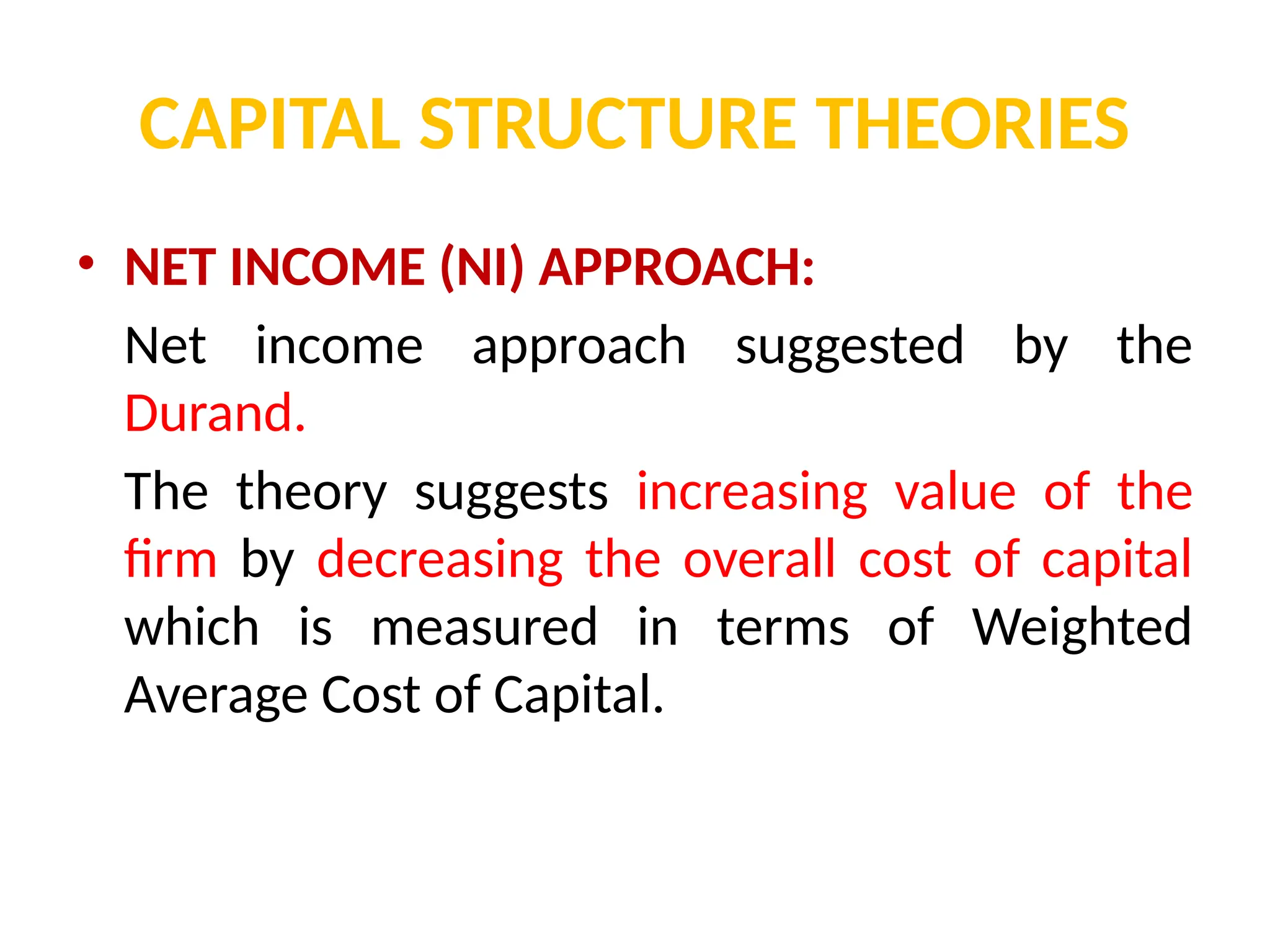 CAPITAL STRUCTURE THEORIES

• NET INCOME (NI) APPROACH:

Net income approach suggested by the Durand.

The theory suggests increasing value of the firm by decreasing the overall cost of capital which is measured in terms of Weighted Average Cost of Capital.